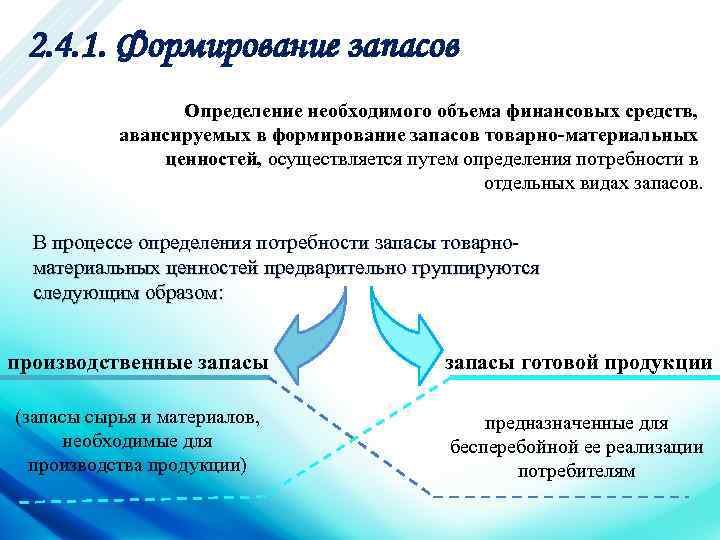 2.4.1. Формирование запасов

Определение необходимого объема финансовых средств, авансируемых в формирование запасов товарно-материальных ценностей, осуществляется путем определения потребности в отдельных видах запасов.

В процессе определения потребности запасы товарно-материальных ценностей предварительно группируются следующим образом:

производственные запасы

(запасы сырья и материалов, необходимые для производства продукции)

запасы готовой продукции

предназначенные для бесперебойной ее реализации потребителям